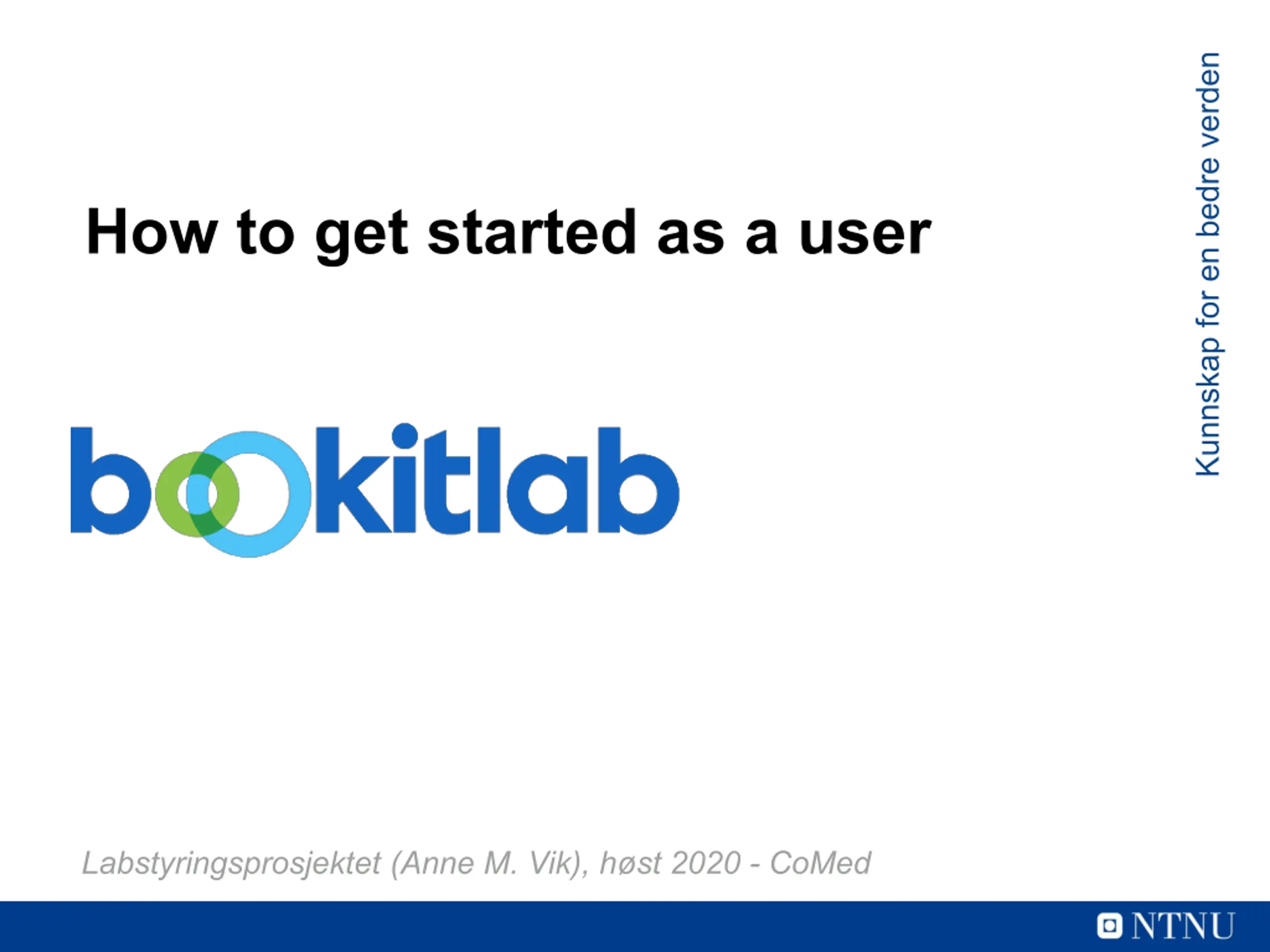 How to get started as a user

bookitlab

Kunnskap for en bedre verden

Labstyringsprosjektet (Anne M. Vik), høst 2020 - CoMed

NTNU